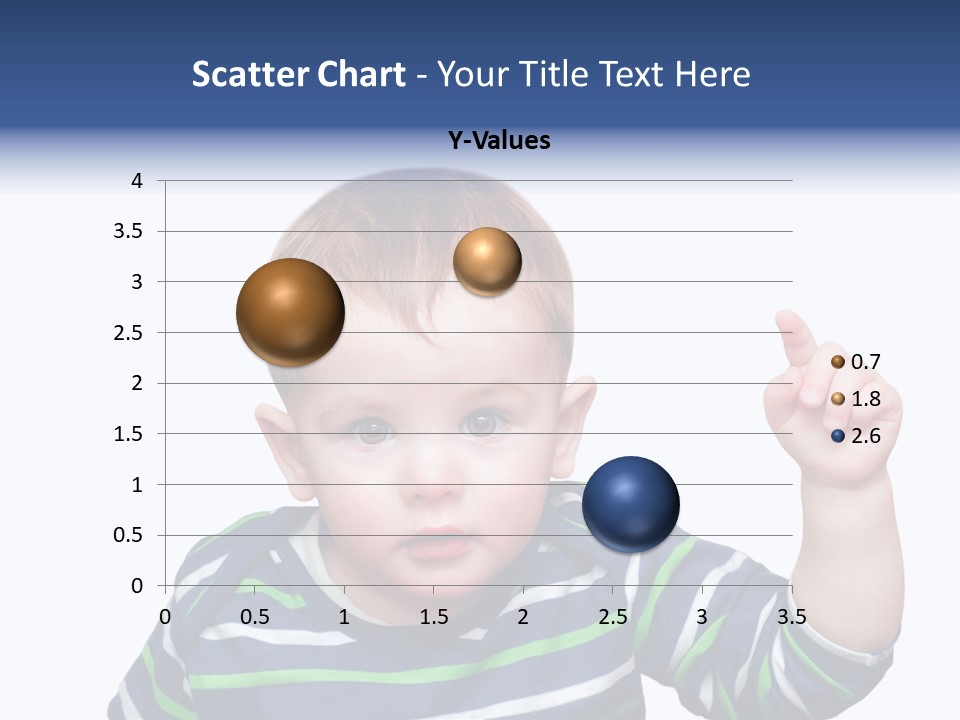 Scatter Chart - Your Title Text Here

Y-Values

4
3.5
3
2.5
2
1.5
1
0.5
0

0 0.5 1 1.5 2 2.5 3 3.5

0.7
1.8
2.6